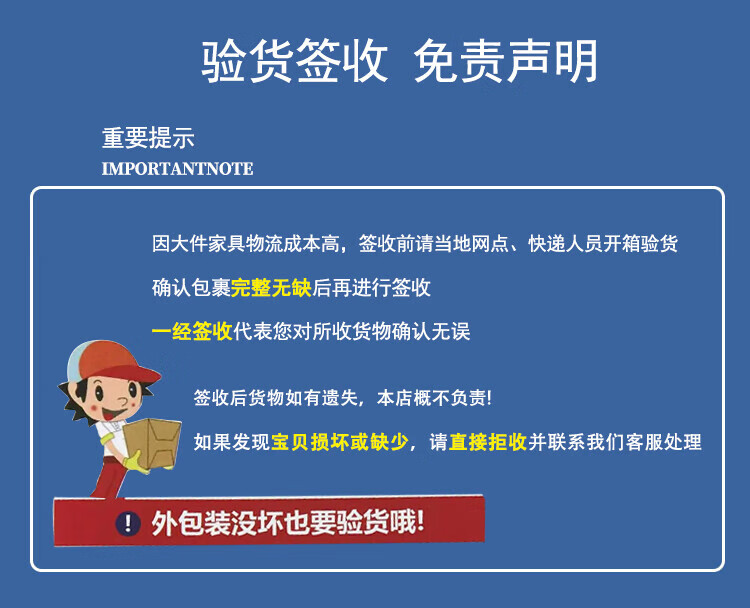 验货签收 免责声明

重要提示
IMPORTANTNOTE

因大件家具物流成本高，签收前请当地网点、快递人员开箱验货

确认包裹完整无缺后再进行签收

一经签收代表您对所收货物确认无误

签收后货物如有遗失，本店概不负责!

如果发现宝贝损坏或缺少，请直接拒收并联系我们客服处理

! 外包装没坏也要验货哦!